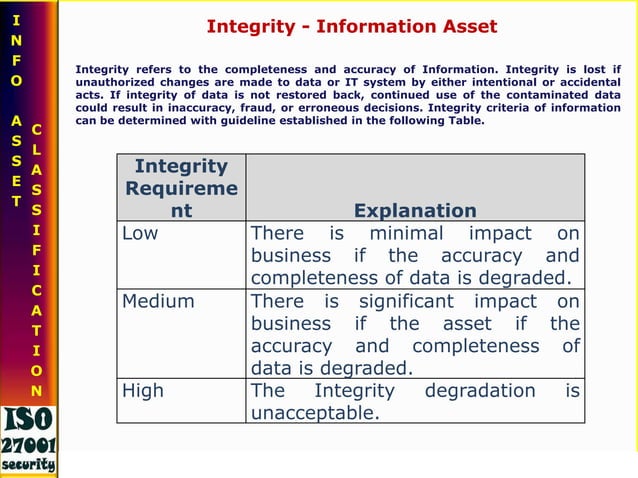 INFO ASSET

CLASSIFICATION

ISO 27001 security

Integrity - Information Asset

Integrity refers to the completeness and accuracy of Information. Integrity is lost if unauthorized changes are made to data or IT system by either intentional or accidental acts. If integrity of data is not restored back, continued use of the contaminated data could result in inaccuracy, fraud, or erroneous decisions. Integrity criteria of information can be determined with guideline established in the following Table.

| Integrity Requirement | Explanation |
|---|---|
| Low | There is minimal impact on business if the accuracy and completeness of data is degraded. |
| Medium | There is significant impact on business if the asset if the accuracy and completeness of data is degraded. |
| High | The Integrity degradation is unacceptable. |